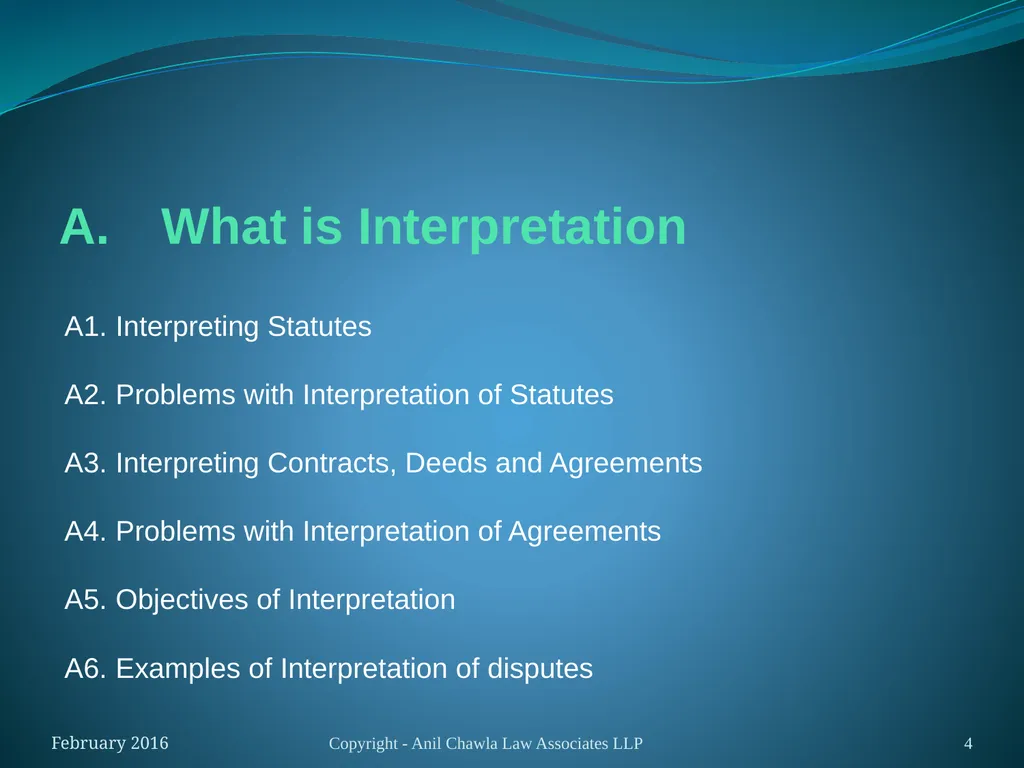 A. What is Interpretation

A1. Interpreting Statutes

A2. Problems with Interpretation of Statutes

A3. Interpreting Contracts, Deeds and Agreements

A4. Problems with Interpretation of Agreements

A5. Objectives of Interpretation

A6. Examples of Interpretation of disputes

February 2016

Copyright - Anil Chawla Law Associates LLP

4